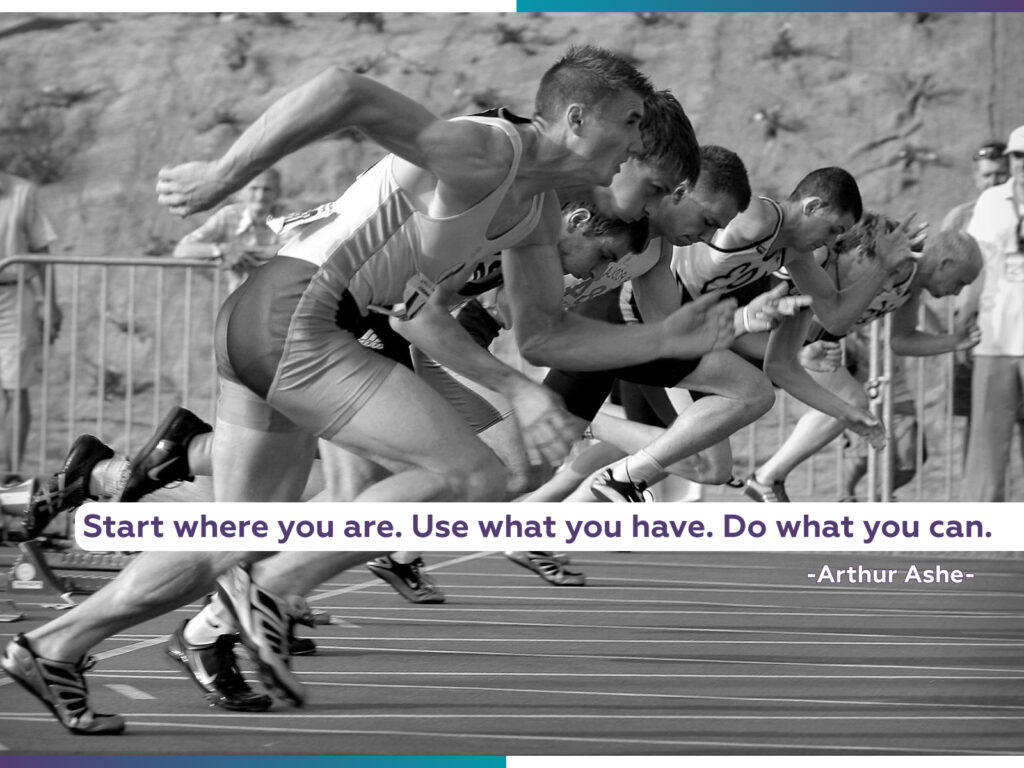 Start where you are. Use what you have. Do what you can.

-Arthur Ashe-